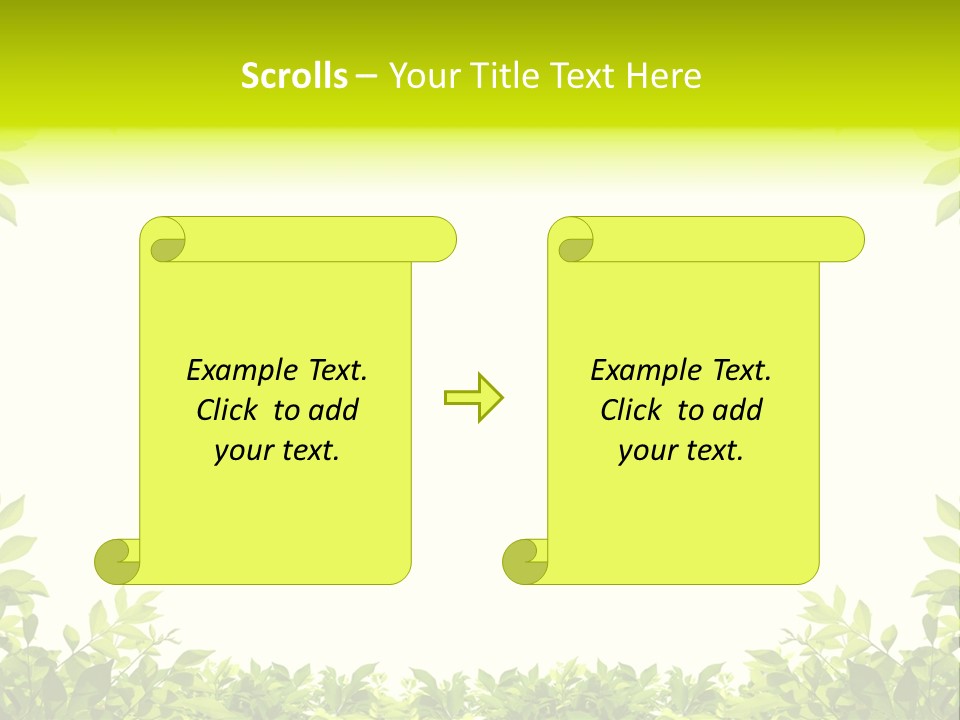 Scrolls – Your Title Text Here

Example Text. Click to add your text.

Example Text. Click to add your text.